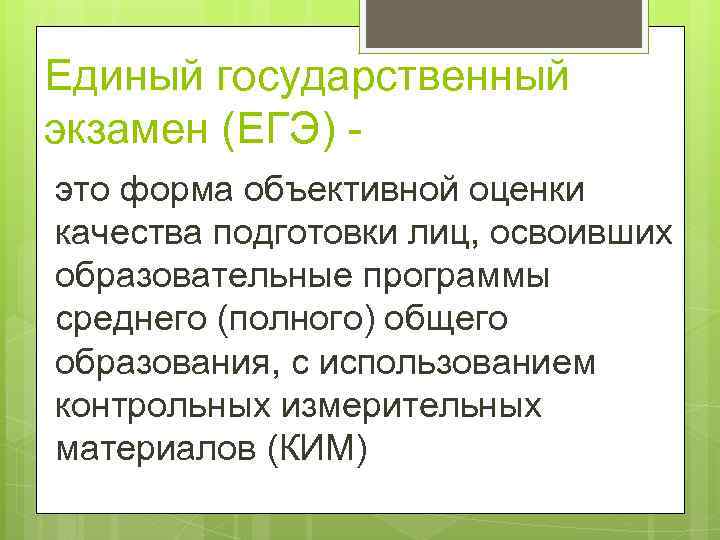 Единый государственный экзамен (ЕГЭ) -

это форма объективной оценки качества подготовки лиц, освоивших образовательные программы среднего (полного) общего образования, с использованием контрольных измерительных материалов (КИМ)